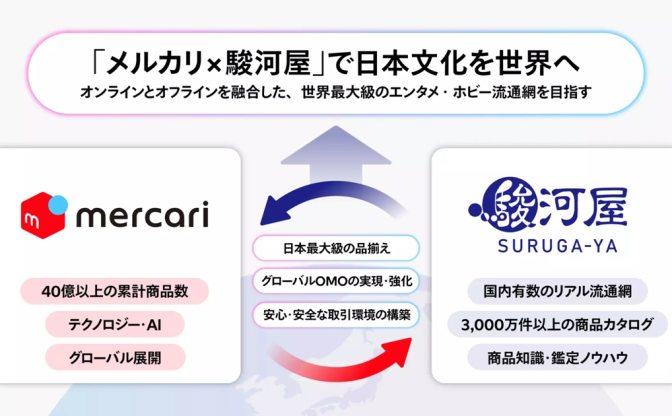 「メルカリ×駿河屋」で日本文化を世界へ
オンラインとオフラインを融合した、世界最大級のエンタメ・ホビー流通網を目指す

mercari

40億以上の累計商品数
テクノロジー・AI
グローバル展開

日本最大級の品揃え
グローバルOMOの実現・強化
安心・安全な取引環境の構築

駿河屋
SURUGA-YA

国内有数のリアル流通網
3,000万件以上の商品カタログ
商品知識・鑑定ノウハウ